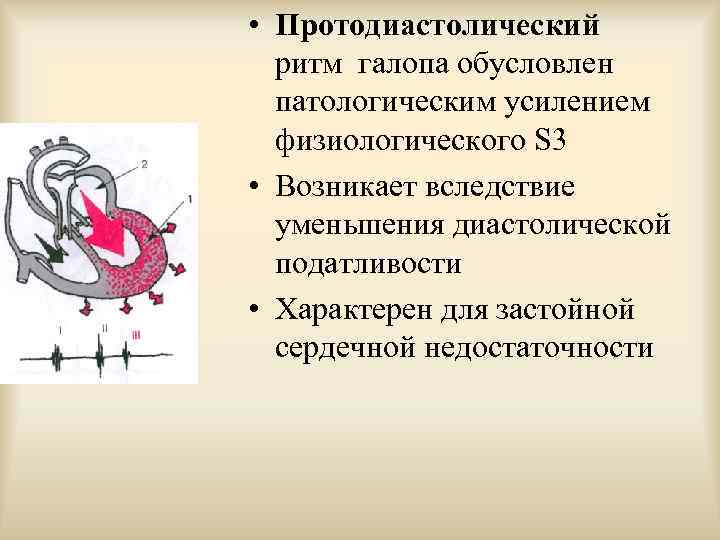 2

1

I II III

• **Протодиастолический** ритм галопа обусловлен патологическим усилением физиологического S3

• Возникает вследствие уменьшения диастолической податливости

• Характерен для застойной сердечной недостаточности